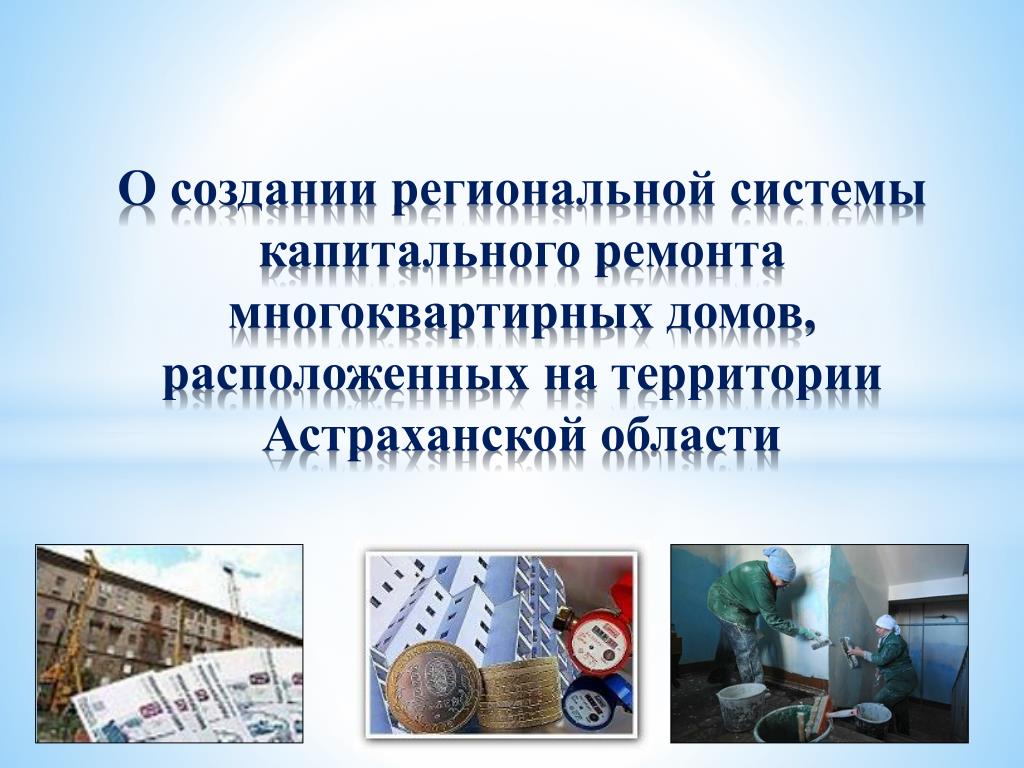 О создании региональной системы капитального ремонта многоквартирных домов, расположенных на территории Астраханской области